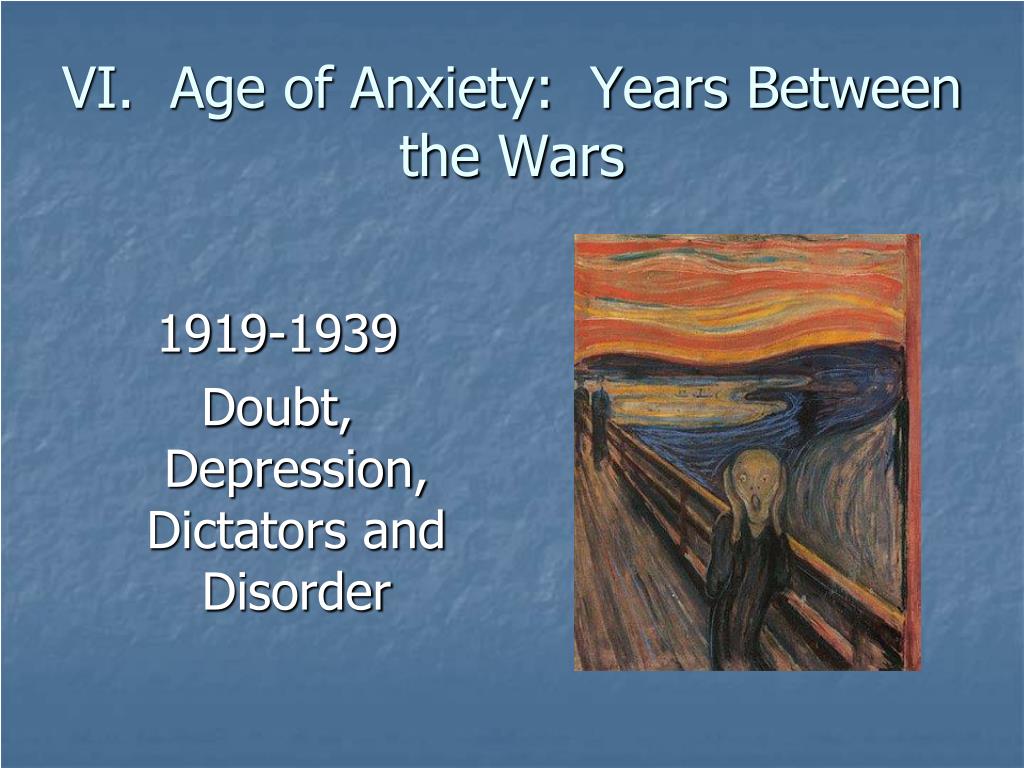 VI. Age of Anxiety: Years Between the Wars

1919-1939

Doubt, Depression, Dictators and Disorder